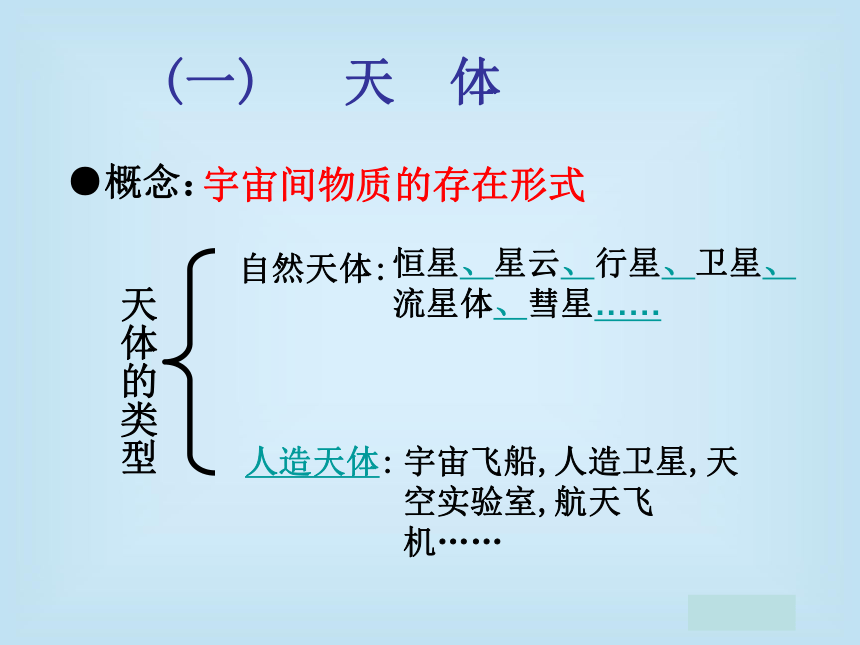 （一）　天　体

●概念：宇宙间物质的存在形式

天体的类型

自然天体：恒星、星云、行星、卫星、流星体、彗星……

人造天体：宇宙飞船，人造卫星，天空实验室，航天飞机……